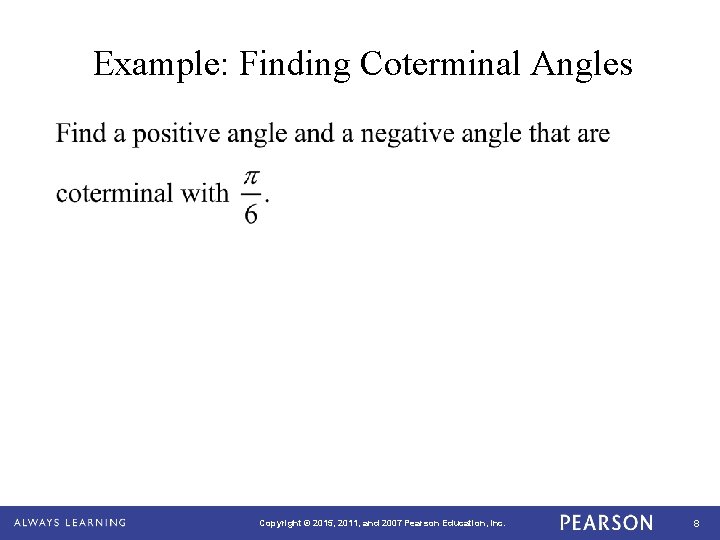 Example: Finding Coterminal Angles

Find a positive angle and a negative angle that are coterminal with $\frac{\pi}{6}$.

ALWAYS LEARNING

Copyright © 2015, 2011, and 2007 Pearson Education, Inc.

PEARSON

8